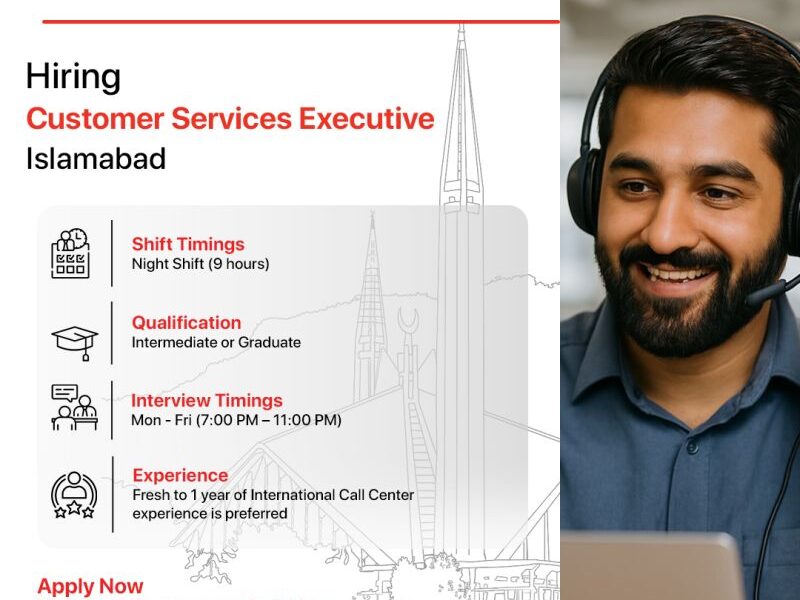 Hiring
Customer Services Executive
Islamabad

Shift Timings
Night Shift (9 hours)

Qualification
Intermediate or Graduate

Interview Timings
Mon - Fri (7:00 PM – 11:00 PM)

Experience
Fresh to 1 year of International Call Center experience is preferred

Apply Now